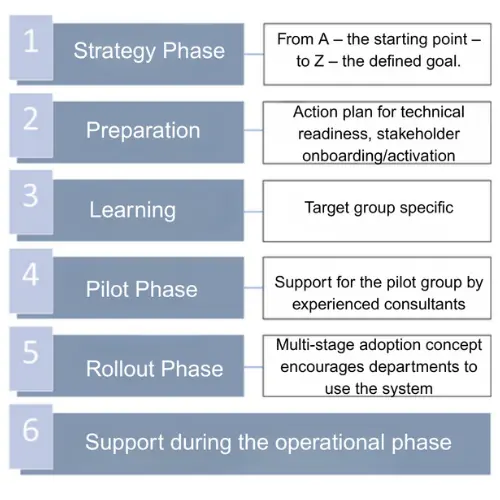 1
Strategy Phase

From A – the starting point – to Z – the defined goal.

2
Preparation

Action plan for technical readiness, stakeholder onboarding/activation

3
Learning

Target group specific

4
Pilot Phase

Support for the pilot group by experienced consultants

5
Rollout Phase

Multi-stage adoption concept encourages departments to use the system

6
Support during the operational phase